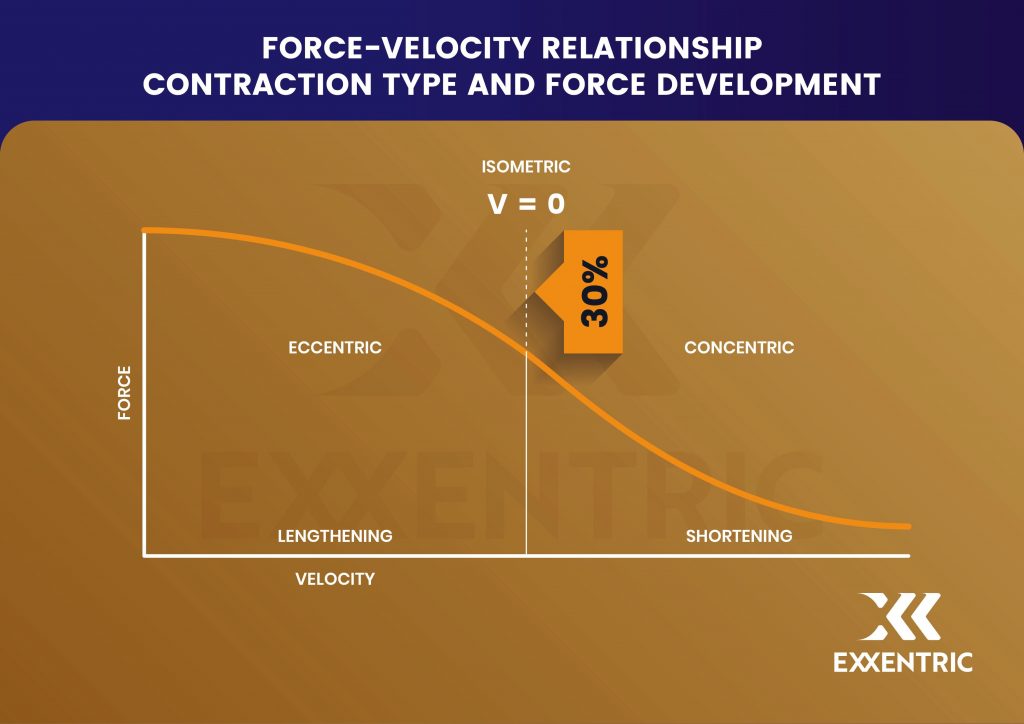 FORCE-VELOCITY RELATIONSHIP
CONTRACTION TYPE AND FORCE DEVELOPMENT

ISOMETRIC

V = 0

30%

ECCENTRIC

CONCENTRIC

FORCE

EXXENTRIC

LENGTHENING

SHORTENING

VELOCITY

EXXENTRIC